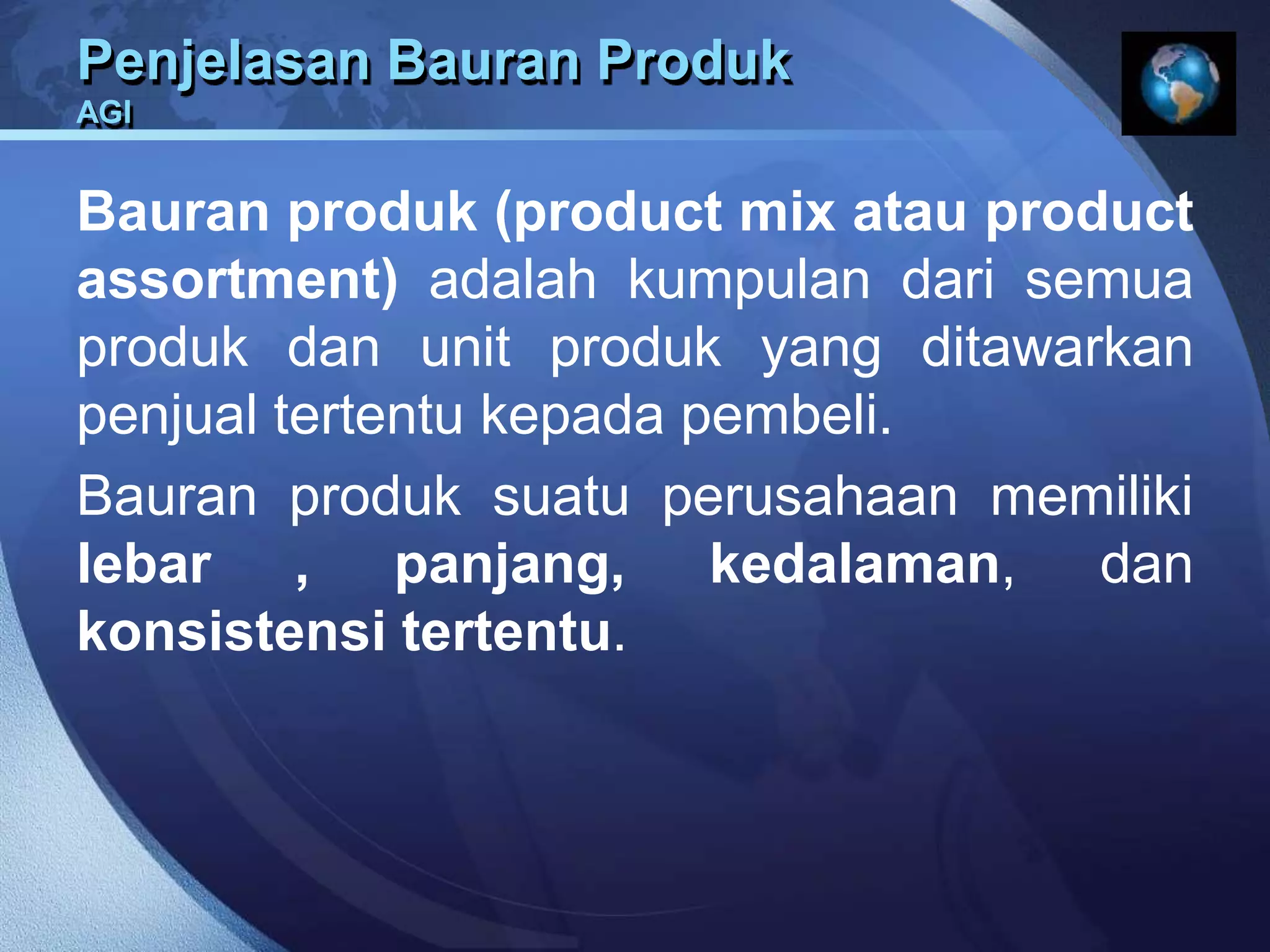 Penjelasan Bauran Produk
AGI

Bauran produk (product mix atau product assortment) adalah kumpulan dari semua produk dan unit produk yang ditawarkan penjual tertentu kepada pembeli.

Bauran produk suatu perusahaan memiliki lebar , panjang, kedalaman, dan konsistensi tertentu.